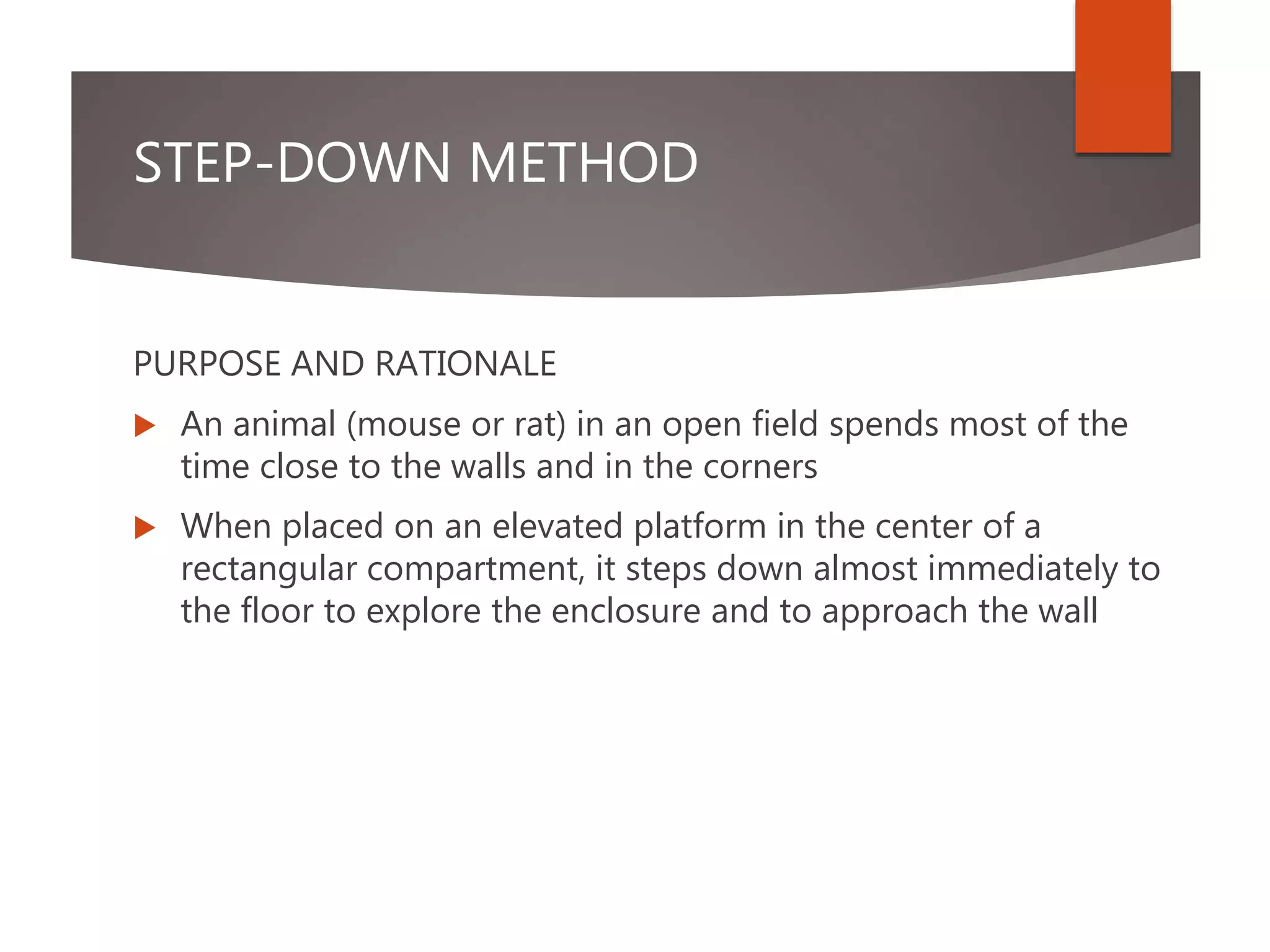 STEP-DOWN METHOD

PURPOSE AND RATIONALE

An animal (mouse or rat) in an open field spends most of the time close to the walls and in the corners

When placed on an elevated platform in the center of a rectangular compartment, it steps down almost immediately to the floor to explore the enclosure and to approach the wall